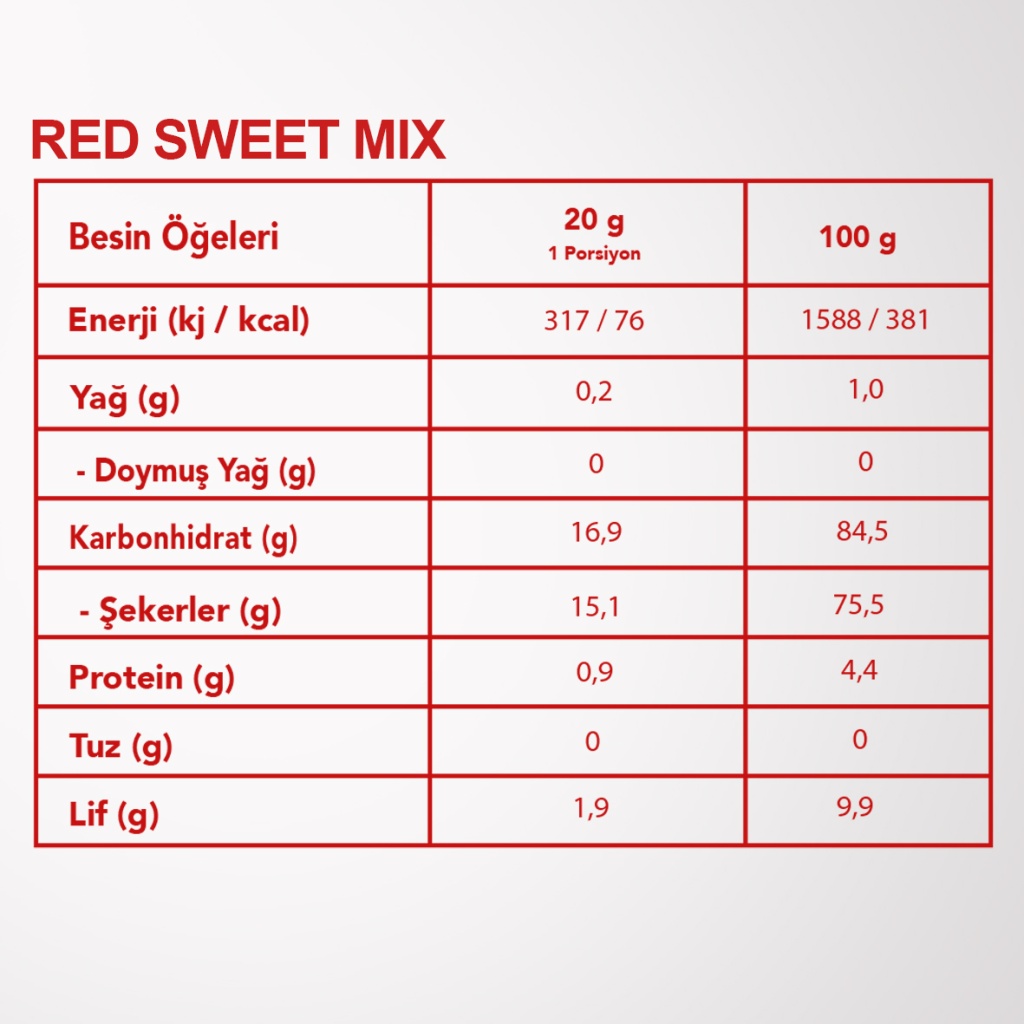 RED SWEET MIX

| Besin Öğeleri | 20 g 1 Porsiyon | 100 g |
|---|---|---|
| Enerji (kj / kcal) | 317 / 76 | 1588 / 381 |
| Yağ (g) | 0,2 | 1,0 |
| - Doymuş Yağ (g) | 0 | 0 |
| Karbonhidrat (g) | 16,9 | 84,5 |
| - Şekerler (g) | 15,1 | 75,5 |
| Protein (g) | 0,9 | 4,4 |
| Tuz (g) | 0 | 0 |
| Lif (g) | 1,9 | 9,9 |